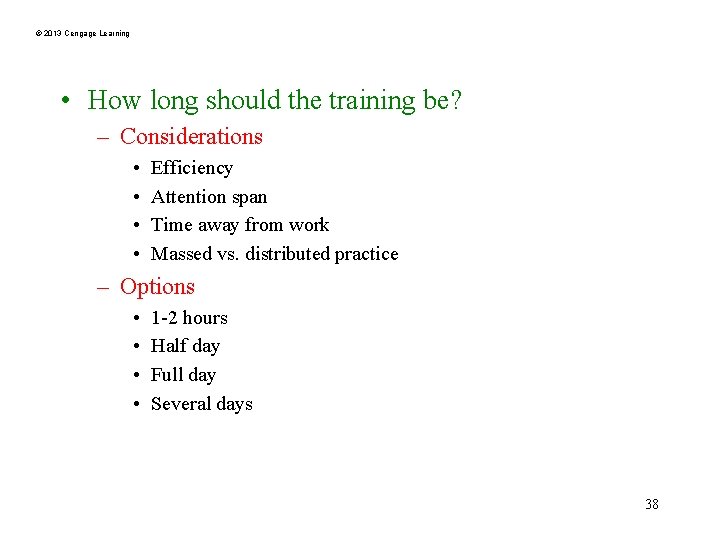 © 2013 Cengage Learning

• How long should the training be?
– Considerations
• Efficiency
• Attention span
• Time away from work
• Massed vs. distributed practice
– Options
• 1-2 hours
• Half day
• Full day
• Several days

38